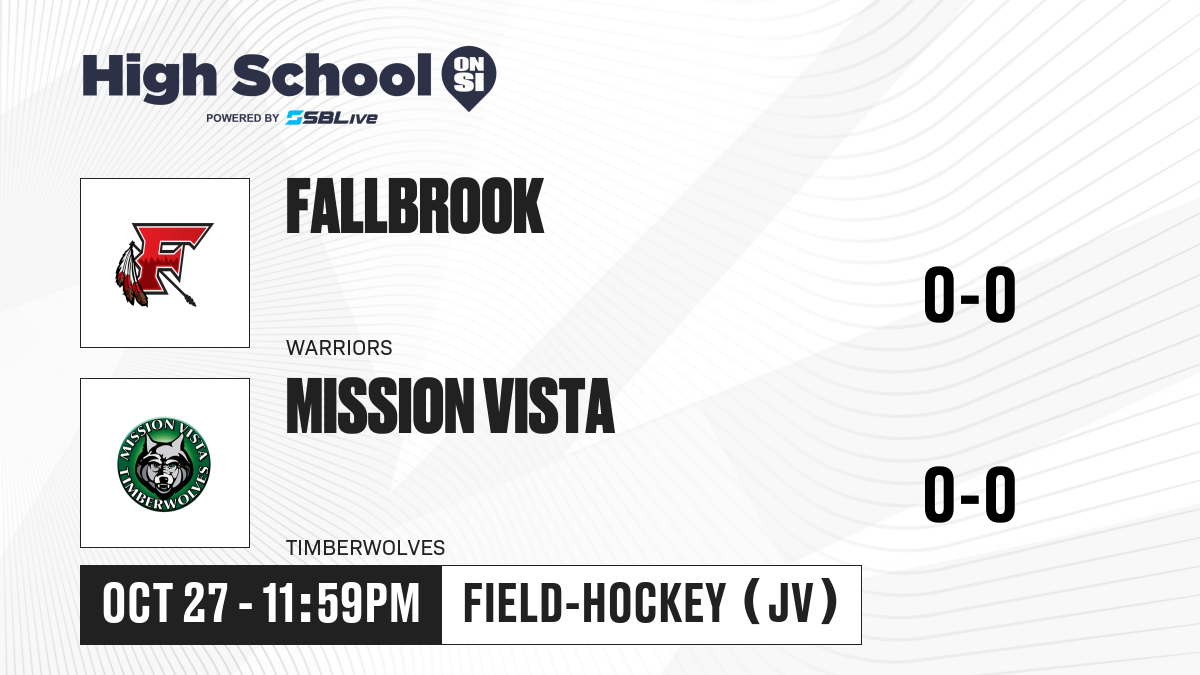 High School ON SI
POWERED BY SBLive

F

FALLBROOK

WARRIORS

0-0

MISSION VISTA TIMBERWOLVES

MISSION VISTA

TIMBERWOLVES

0-0

OCT 27 - 11:59PM

FIELD-HOCKEY (JV)